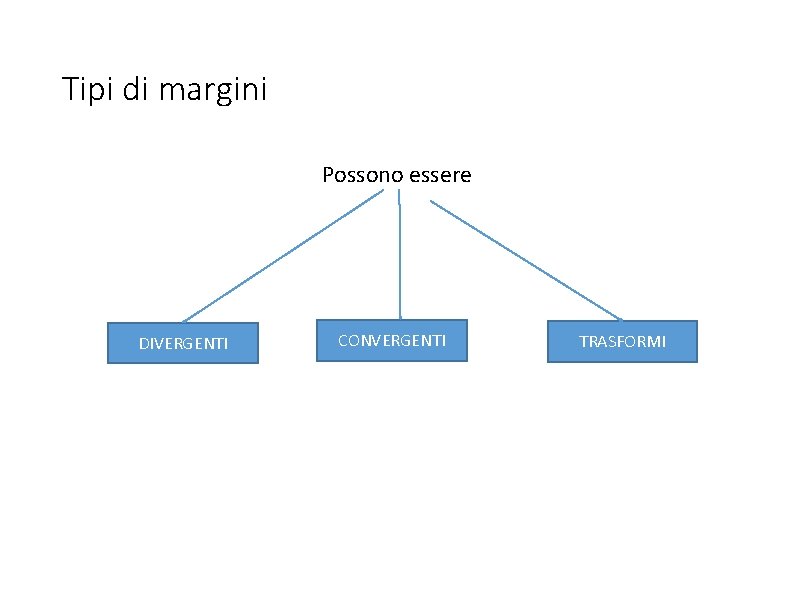 Tipi di margini

Possono essere

DIVERGENTI

CONVERGENTI

TRASFORMI